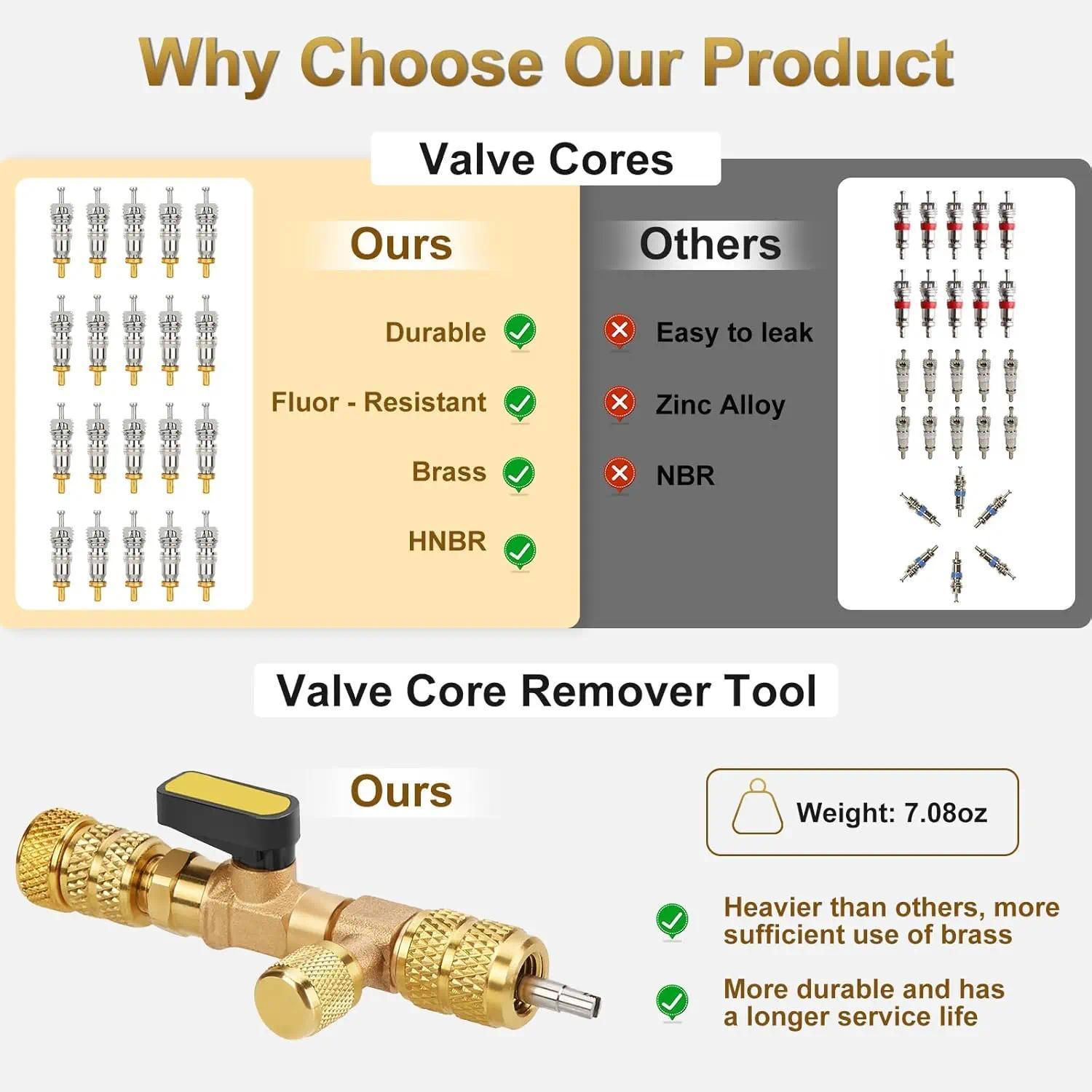 Why Choose Our Product

Valve Cores

Ours

Durable

Fluor - Resistant

Brass

HNBR

Others

Easy to leak

Zinc Alloy

NBR

Valve Core Remover Tool

Ours

Weight: 7.08oz

Heavier than others, more sufficient use of brass

More durable and has a longer service life